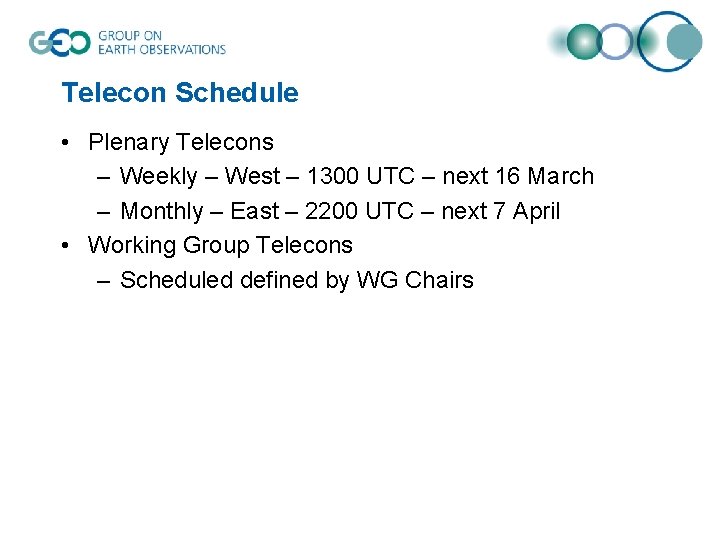 GEO GROUP ON EARTH OBSERVATIONS

Telecon Schedule

• Plenary Telecons
– Weekly – West – 1300 UTC – next 16 March
– Monthly – East – 2200 UTC – next 7 April
• Working Group Telecons
– Scheduled defined by WG Chairs